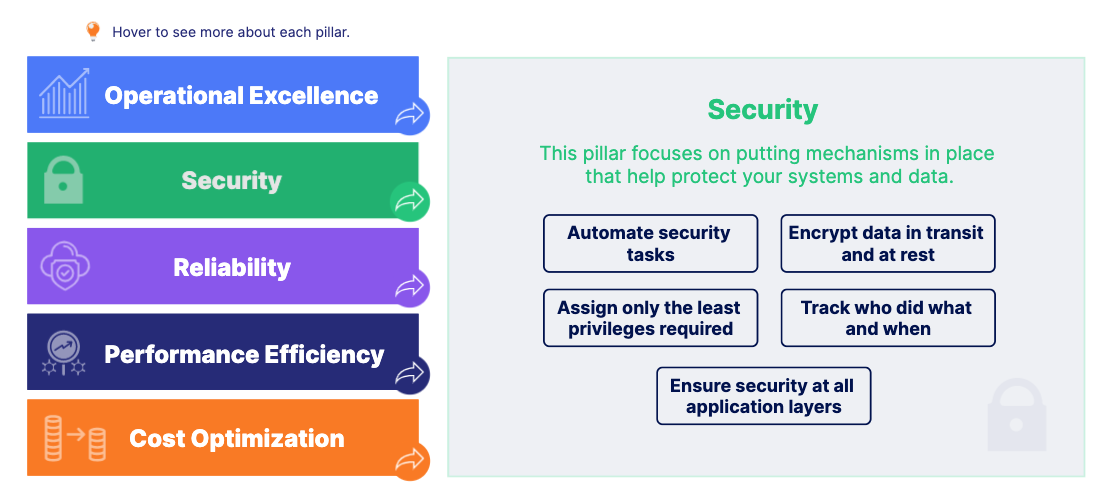 Hover to see more about each pillar.

Operational Excellence

Security

Reliability

Performance Efficiency

Cost Optimization

Security

This pillar focuses on putting mechanisms in place that help protect your systems and data.

Automate security tasks

Encrypt data in transit and at rest

Assign only the least privileges required

Track who did what and when

Ensure security at all application layers